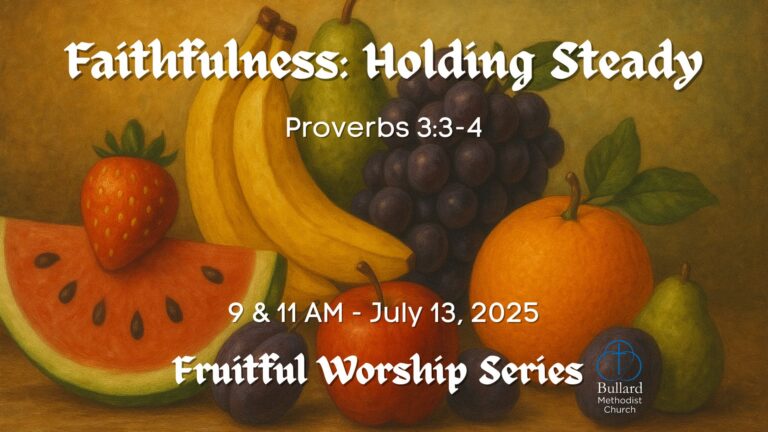 Faithfulness: Holding Steady

Proverbs 3:3-4

9 & 11 AM - July 13, 2025

Fruitful Worship Series

Bullard Methodist Church